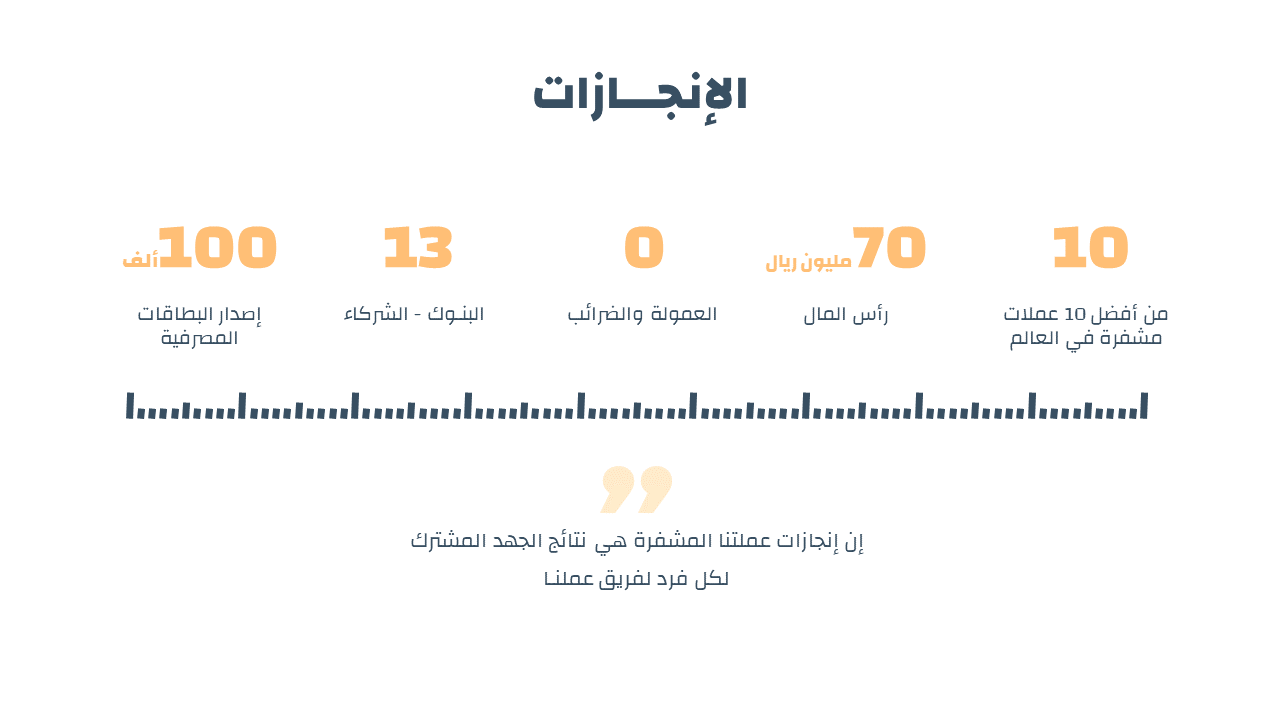 الإنجـــازات

10
من أفضل 10 عملات مشفرة في العالم

70 مليون ريال
رأس المال

0
العمولة والضرائب

13
البنـوك - الشركاء

100 ألف
إصدار البطاقات المصرفية

إن إنجازات عملتنا المشفرة هي نتائج الجهد المشترك
لكل فرد لفريق عملنـا